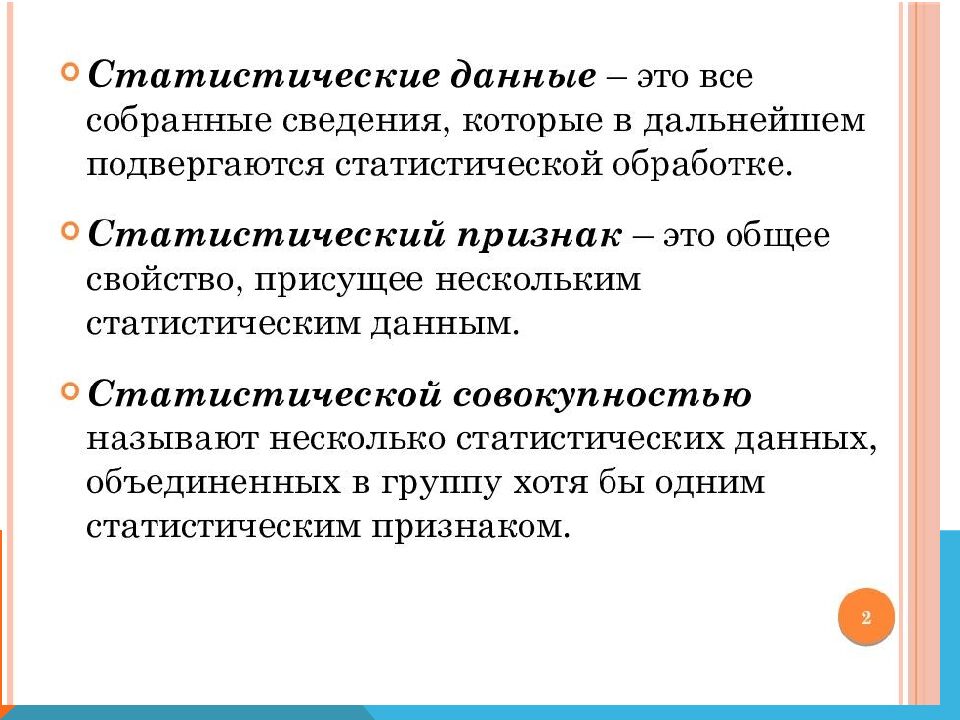 Статистические данные – это все собранные сведения, которые в дальнейшем подвергаются статистической обработке.

Статистический признак – это общее свойство, присущее нескольким статистическим данным.

Статистической совокупностью называют несколько статистических данных, объединенных в группу хотя бы одним статистическим признаком.

2